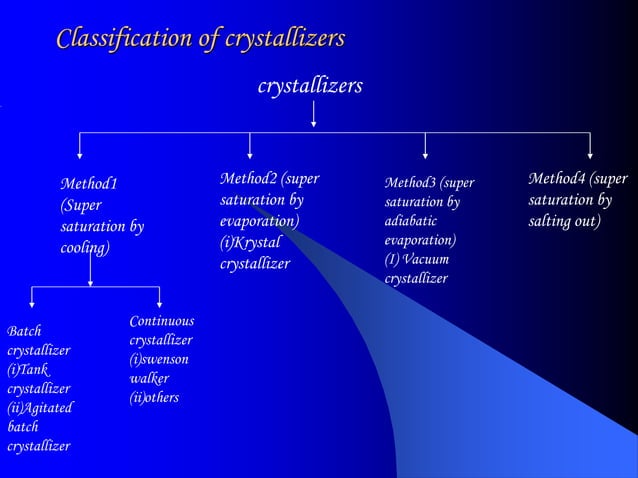 Classification of crystallizers

crystallizers

Method1 (Super saturation by cooling)

Method2 (super saturation by evaporation)
(i)Krystal crystallizer

Method3 (super saturation by adiabatic evaporation)
(I) Vacuum crystallizer

Method4 (super saturation by salting out)

Batch crystallizer
(i)Tank crystallizer
(ii)Agitated batch crystallizer

Continuous crystallizer
(i)swenson walker
(ii)others